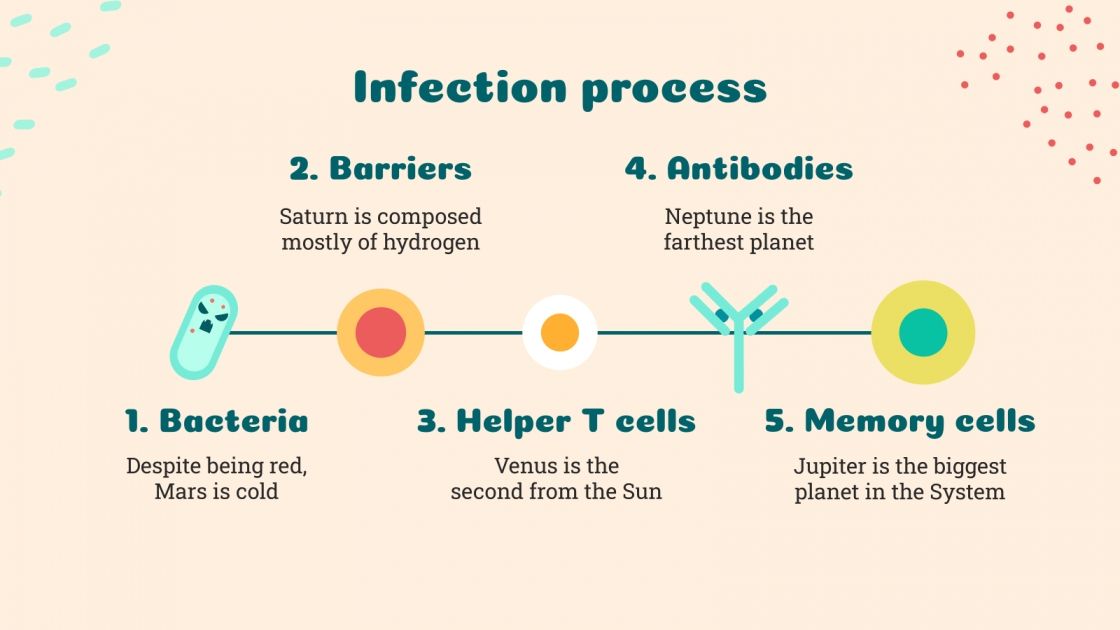 Infection process

2. Barriers

Saturn is composed mostly of hydrogen

4. Antibodies

Neptune is the farthest planet

1. Bacteria

Despite being red, Mars is cold

3. Helper T cells

Venus is the second from the Sun

5. Memory cells

Jupiter is the biggest planet in the System